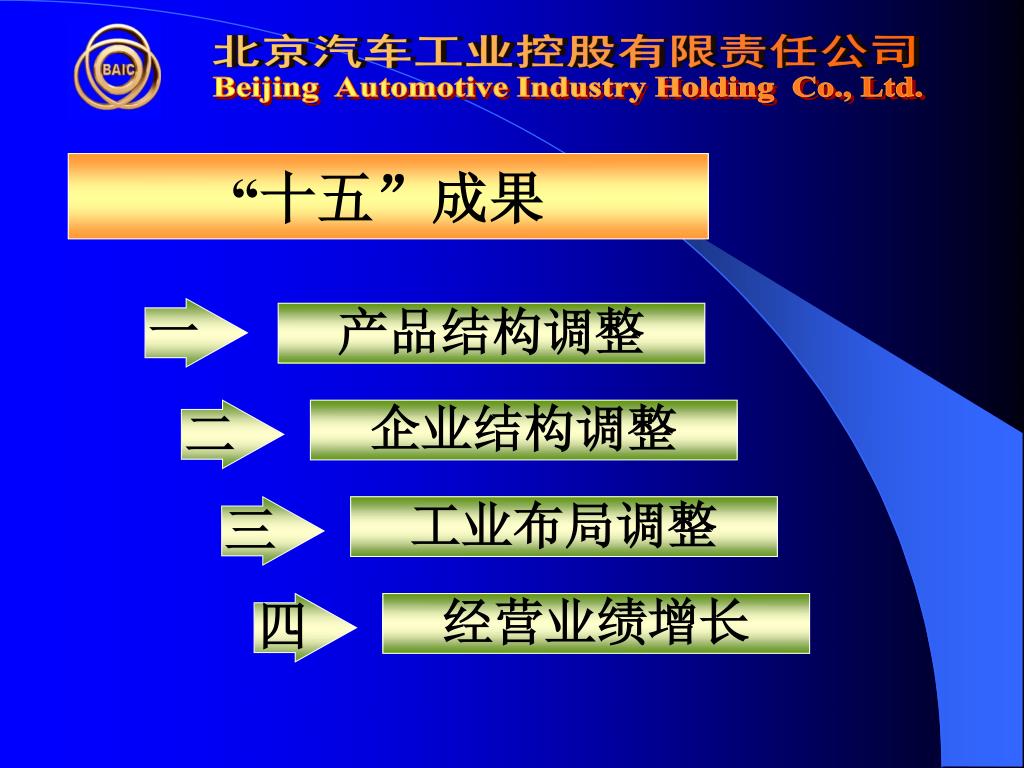 BAIC

北京汽车工业控股有限责任公司
Beijing Automotive Industry Holding Co., Ltd.

“十五”成果

一 产品结构调整

二 企业结构调整

三 工业布局调整

四 经营业绩增长